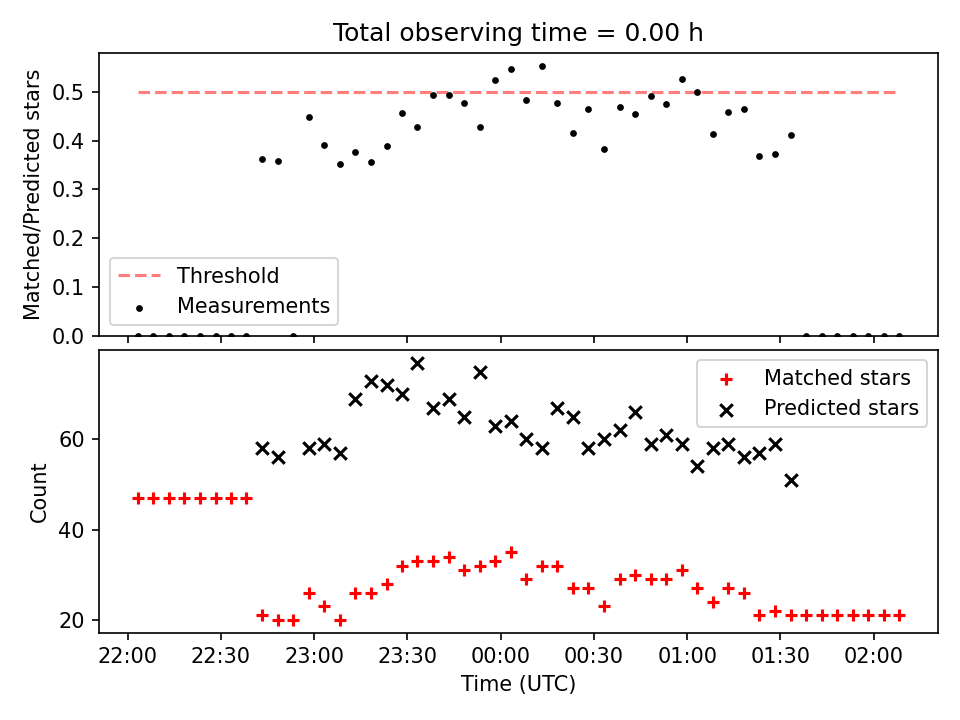 Total observing time = 0.00 h

Matched/Predicted stars

0.5
0.4
0.3
0.2
0.1
0.0

Threshold
Measurements

Count

60
40
20

Matched stars
Predicted stars

22:00
22:30
23:00
23:30
00:00
00:30
01:00
01:30
02:00

Time (UTC)